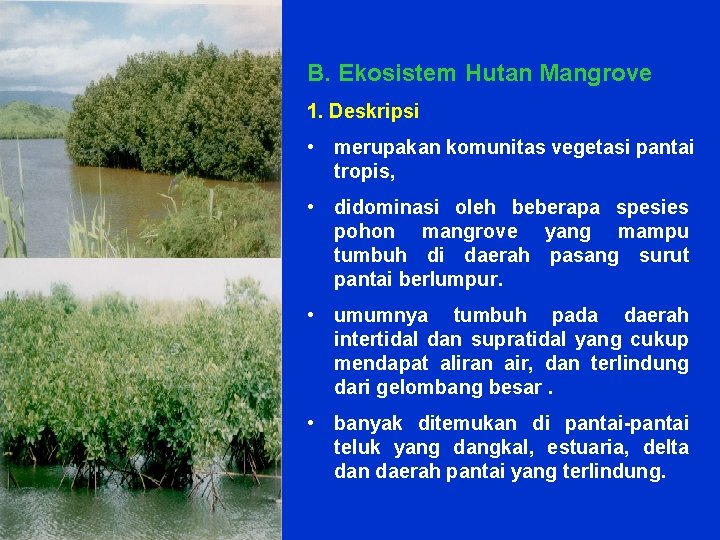 B. Ekosistem Hutan Mangrove

1. Deskripsi

• merupakan komunitas vegetasi pantai tropis,

• didominasi oleh beberapa spesies pohon mangrove yang mampu tumbuh di daerah pasang surut pantai berlumpur.

• umumnya tumbuh pada daerah intertidal dan supratidal yang cukup mendapat aliran air, dan terlindung dari gelombang besar .

• banyak ditemukan di pantai-pantai teluk yang dangkal, estuaria, delta dan daerah pantai yang terlindung.